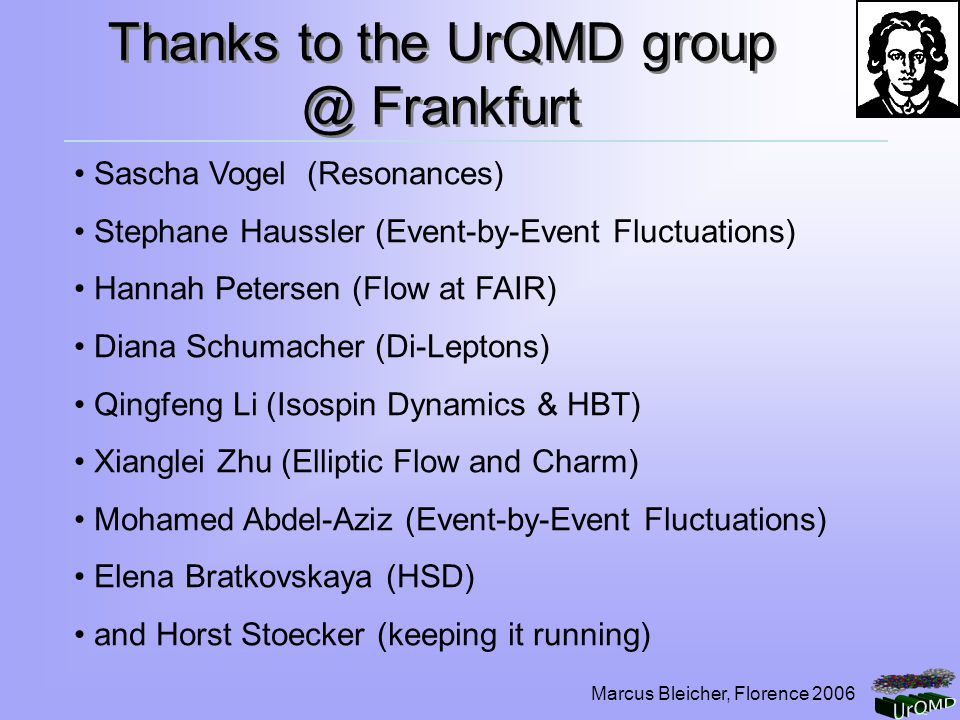 Thanks to the UrQMD group
@ Frankfurt

• Sascha Vogel (Resonances)

• Stephane Haussler (Event-by-Event Fluctuations)

• Hannah Petersen (Flow at FAIR)

• Diana Schumacher (Di-Leptons)

• Qingfeng Li (Isospin Dynamics & HBT)

• Xianglei Zhu (Elliptic Flow and Charm)

• Mohamed Abdel-Aziz (Event-by-Event Fluctuations)

• Elena Bratkovskaya (HSD)

• and Horst Stoecker (keeping it running)

Marcus Bleicher, Florence 2006

UrQMD